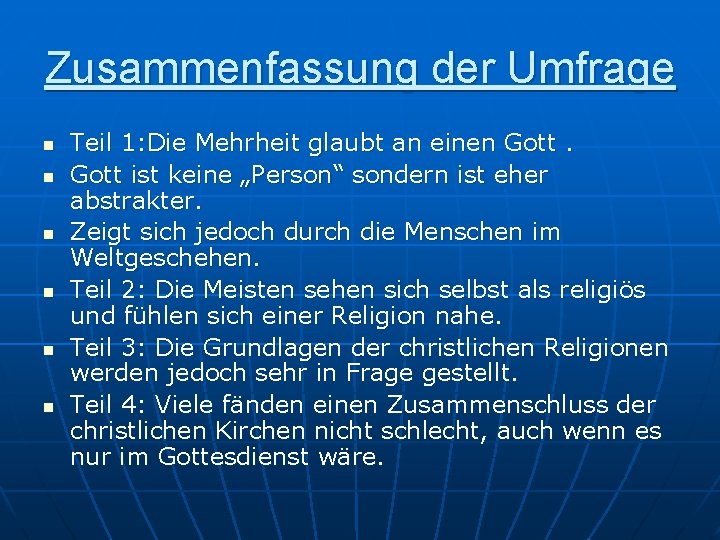 Zusammenfassung der Umfrage

- Teil 1:Die Mehrheit glaubt an einen Gott .
- Gott ist keine „Person“ sondern ist eher abstrakter.
- Zeigt sich jedoch durch die Menschen im Weltgeschehen.
- Teil 2: Die Meisten sehen sich selbst als religiös und fühlen sich einer Religion nahe.
- Teil 3: Die Grundlagen der christlichen Religionen werden jedoch sehr in Frage gestellt.
- Teil 4: Viele fänden einen Zusammenschluss der christlichen Kirchen nicht schlecht, auch wenn es nur im Gottesdienst wäre.